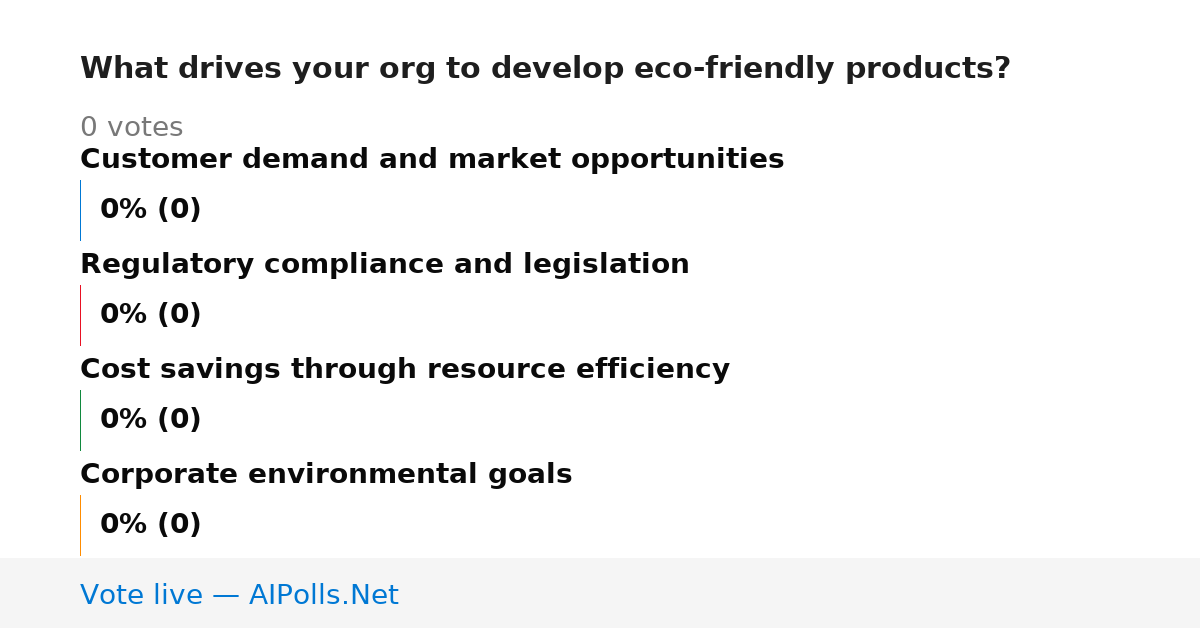 What drives your org to develop eco-friendly products?

0 votes

Customer demand and market opportunities

0% (0)

Regulatory compliance and legislation

0% (0)

Cost savings through resource efficiency

0% (0)

Corporate environmental goals

0% (0)

Vote live — AIPolls.Net